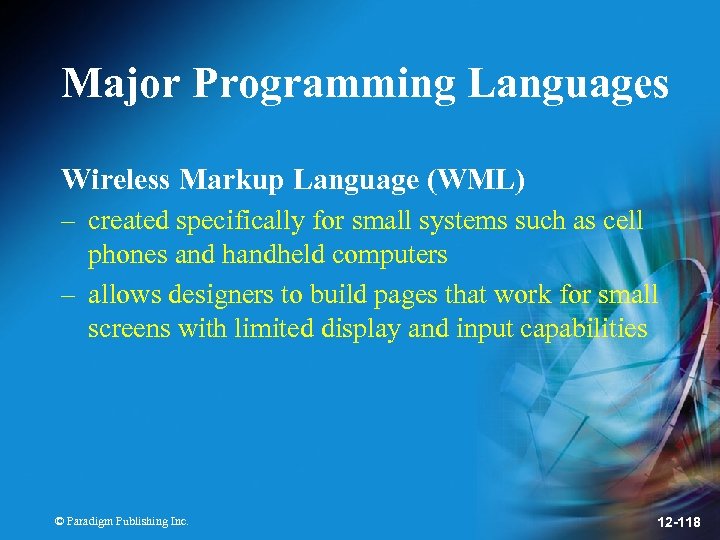 Major Programming Languages

Wireless Markup Language (WML)

– created specifically for small systems such as cell phones and handheld computers

– allows designers to build pages that work for small screens with limited display and input capabilities

© Paradigm Publishing Inc.

12-118